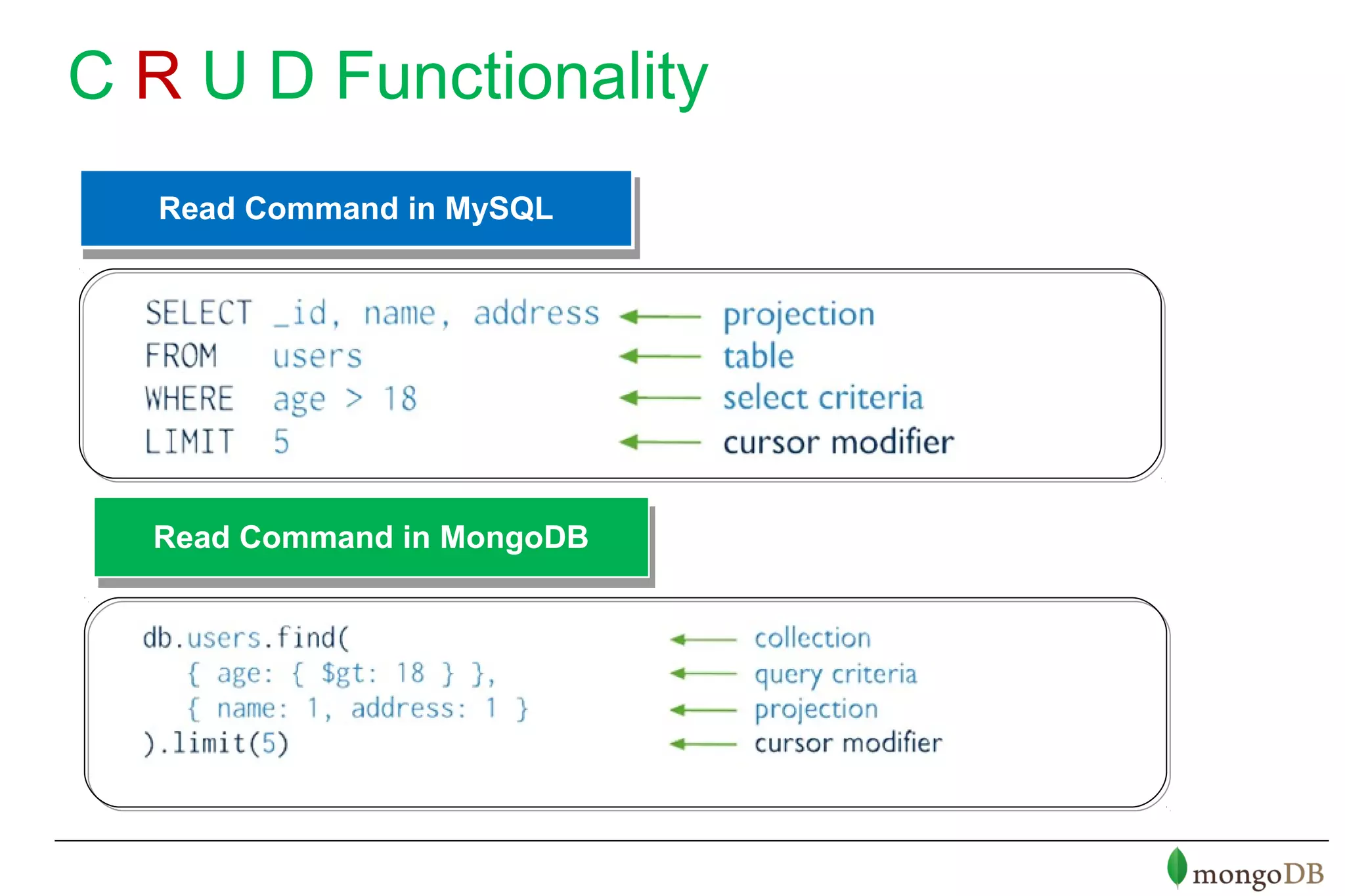 C R U D Functionality

Read Command in MySQL

SELECT _id, name, address ← projection
FROM users ← table
WHERE age > 18 ← select criteria
LIMIT 5 ← cursor modifier

Read Command in MongoDB

db.users.find( ← collection
{ age: { $gt: 18 } }, ← query criteria
{ name: 1, address: 1 } ← projection
).limit(5) ← cursor modifier

mongoDB